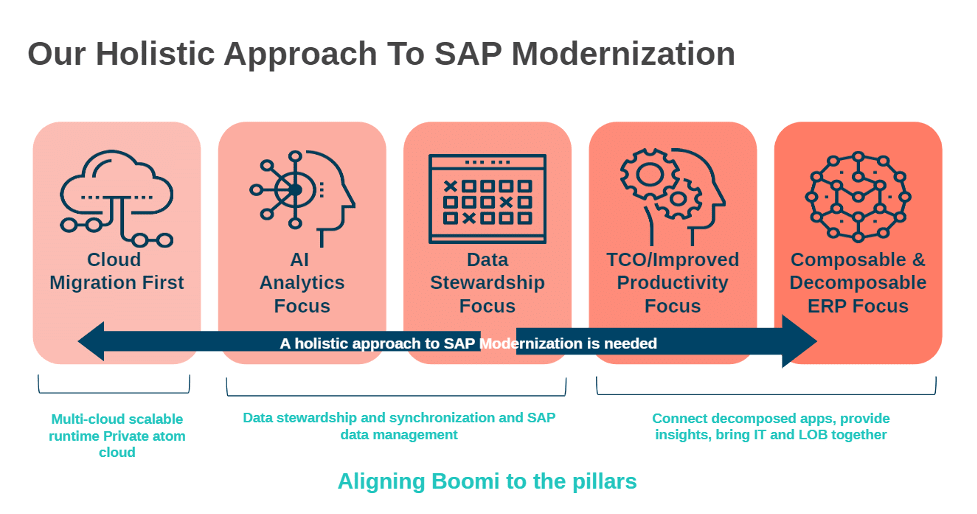 Our Holistic Approach To SAP Modernization

Cloud Migration First

AI Analytics Focus

Data Stewardship Focus

TCO/Improved Productivity Focus

Composable & Decomposable ERP Focus

A holistic approach to SAP Modernization is needed

Multi-cloud scalable runtime Private atom cloud

Data stewardship and synchronization and SAP data management

Connect decomposed apps, provide insights, bring IT and LOB together

Aligning Boomi to the pillars